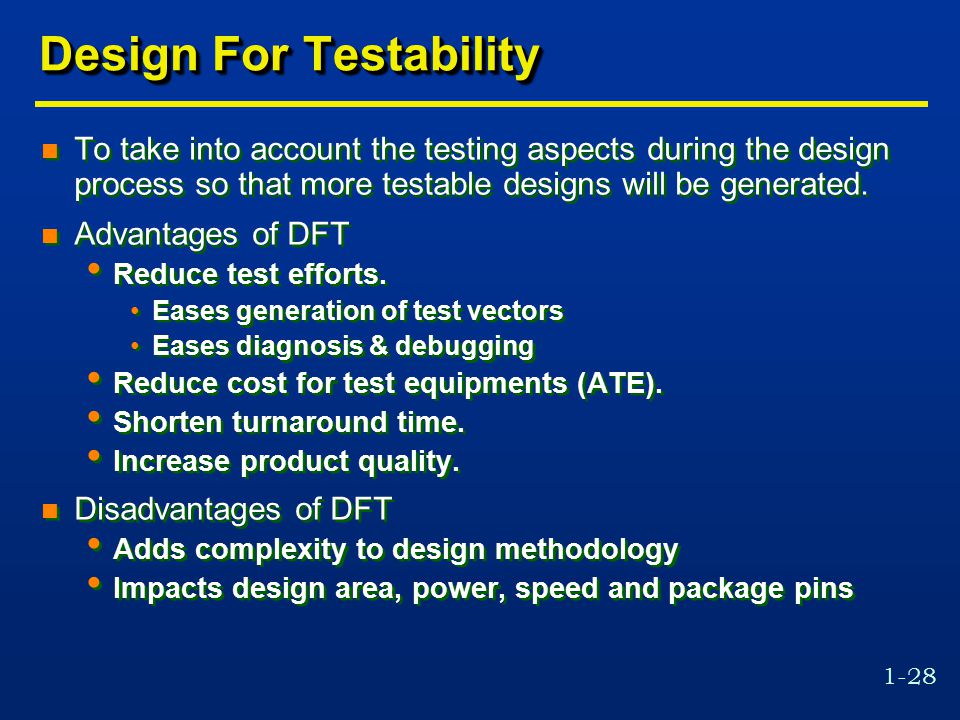 Design For Testability

- To take into account the testing aspects during the design process so that more testable designs will be generated.
- Advantages of DFT
  - Reduce test efforts.
    - Eases generation of test vectors
    - Eases diagnosis & debugging
  - Reduce cost for test equipments (ATE).
  - Shorten turnaround time.
  - Increase product quality.
- Disadvantages of DFT
  - Adds complexity to design methodology
  - Impacts design area, power, speed and package pins

1-28